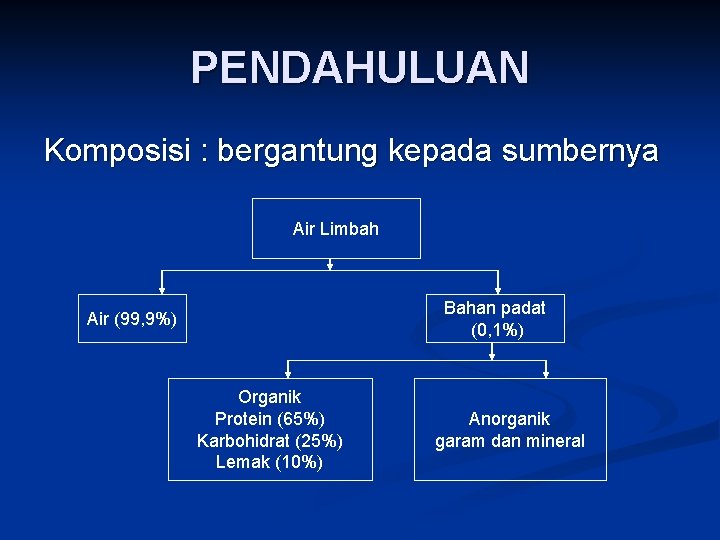 PENDAHULUAN

Komposisi : bergantung kepada sumbernya

Air Limbah

Air (99,9%)

Bahan padat (0,1%)

Organik
Protein (65%)
Karbohidrat (25%)
Lemak (10%)

Anorganik
garam dan mineral